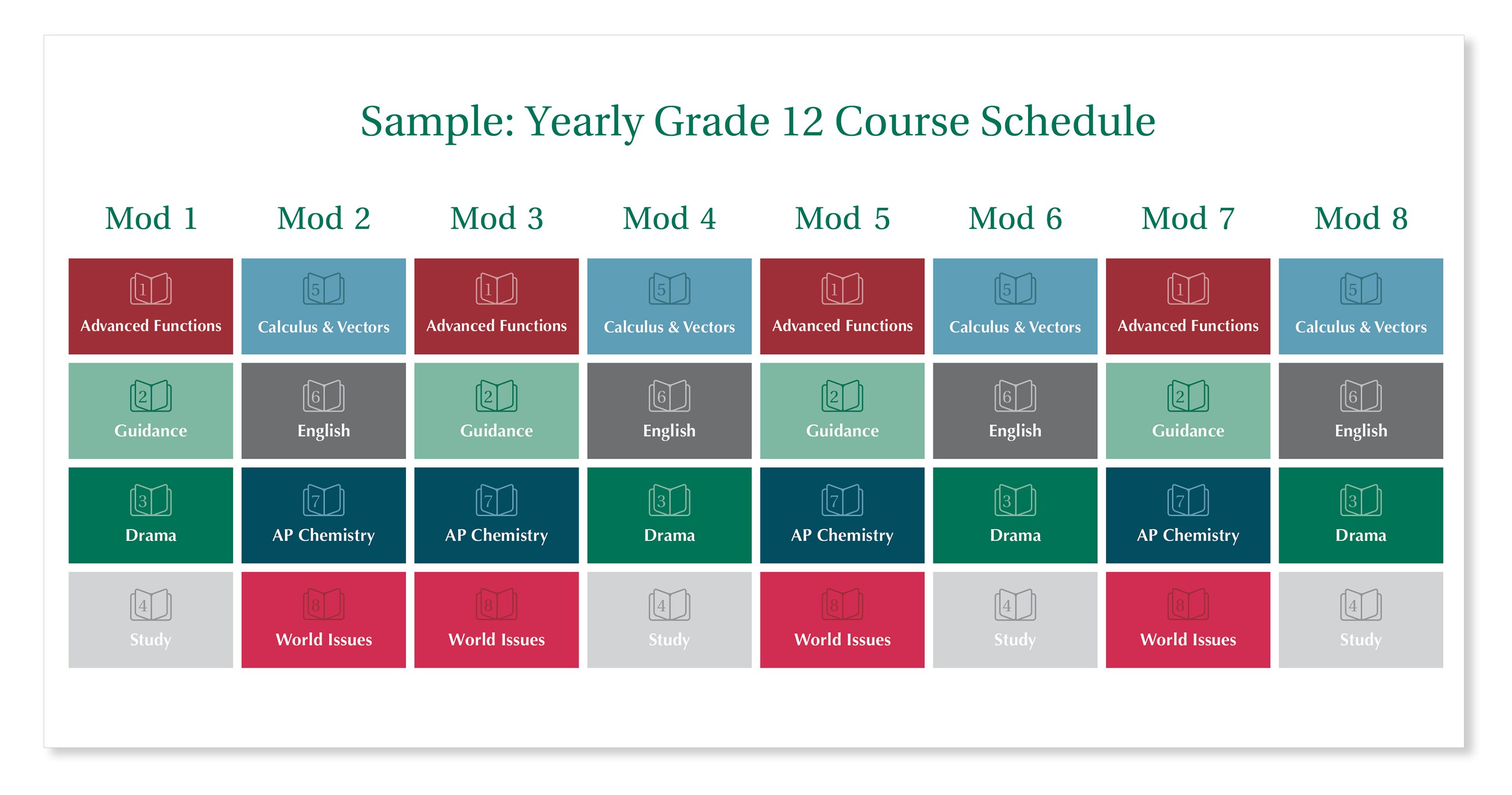 Sample: Yearly Grade 12 Course Schedule

| Mod 1 | Mod 2 | Mod 3 | Mod 4 | Mod 5 | Mod 6 | Mod 7 | Mod 8 |
|---|---|---|---|---|---|---|---|
| 1 Advanced Functions | 5 Calculus & Vectors | 1 Advanced Functions | 5 Calculus & Vectors | 1 Advanced Functions | 5 Calculus & Vectors | 1 Advanced Functions | 5 Calculus & Vectors |
| 2 Guidance | 6 English | 2 Guidance | 6 English | 2 Guidance | 6 English | 2 Guidance | 6 English |
| 3 Drama | 7 AP Chemistry | 7 AP Chemistry | 3 Drama | 7 AP Chemistry | 3 Drama | 7 AP Chemistry | 3 Drama |
| 4 Study | 8 World Issues | 8 World Issues | 4 Study | 8 World Issues | 4 Study | 8 World Issues | 4 Study |